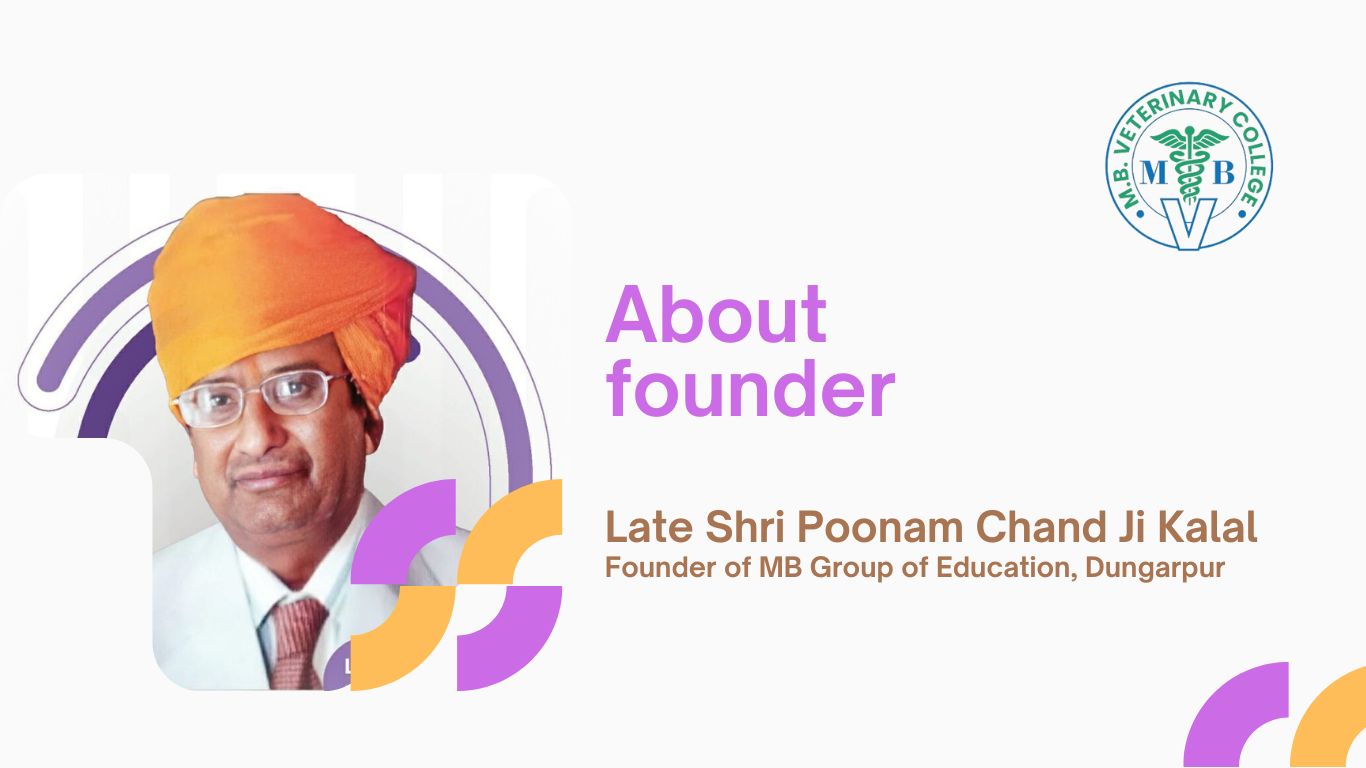 M.B. VETERINARY COLLEGE
M B
V

About founder

Late Shri Poonam Chand Ji Kalal
Founder of MB Group of Education, Dungarpur